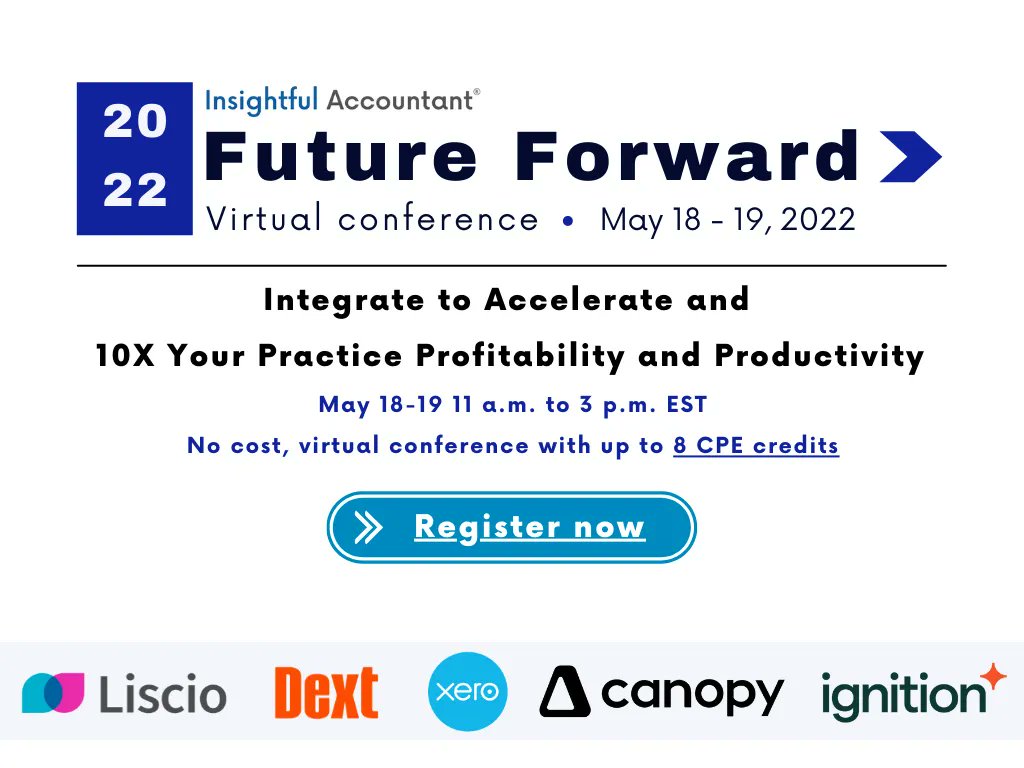 20
22
Insightful Accountant®
Future Forward
Virtual conference • May 18 - 19, 2022

Integrate to Accelerate and
10X Your Practice Profitability and Productivity
May 18-19 11 a.m. to 3 p.m. EST
No cost, virtual conference with up to 8 CPE credits

Register now

Liscio Dext xero canopy ignition